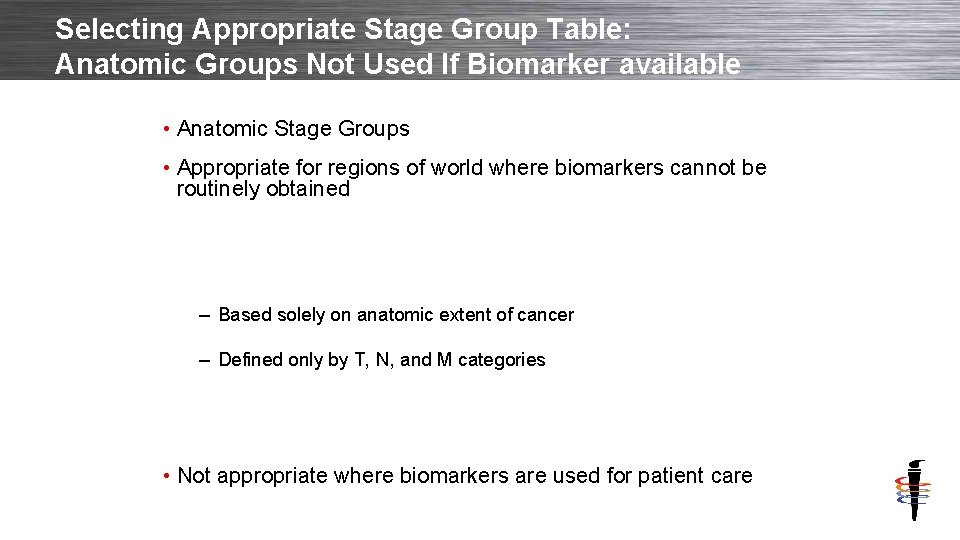 Selecting Appropriate Stage Group Table:
Anatomic Groups Not Used If Biomarker available

• Anatomic Stage Groups

• Appropriate for regions of world where biomarkers cannot be routinely obtained

– Based solely on anatomic extent of cancer

– Defined only by T, N, and M categories

• Not appropriate where biomarkers are used for patient care